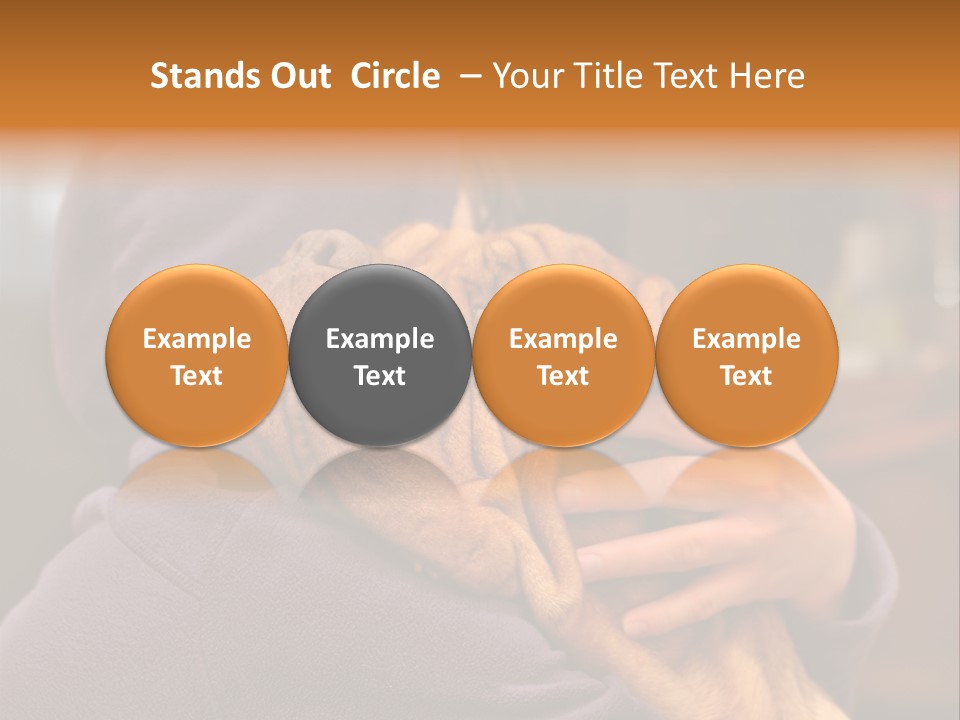 Stands Out Circle – Your Title Text Here

Example Text

Example Text

Example Text

Example Text